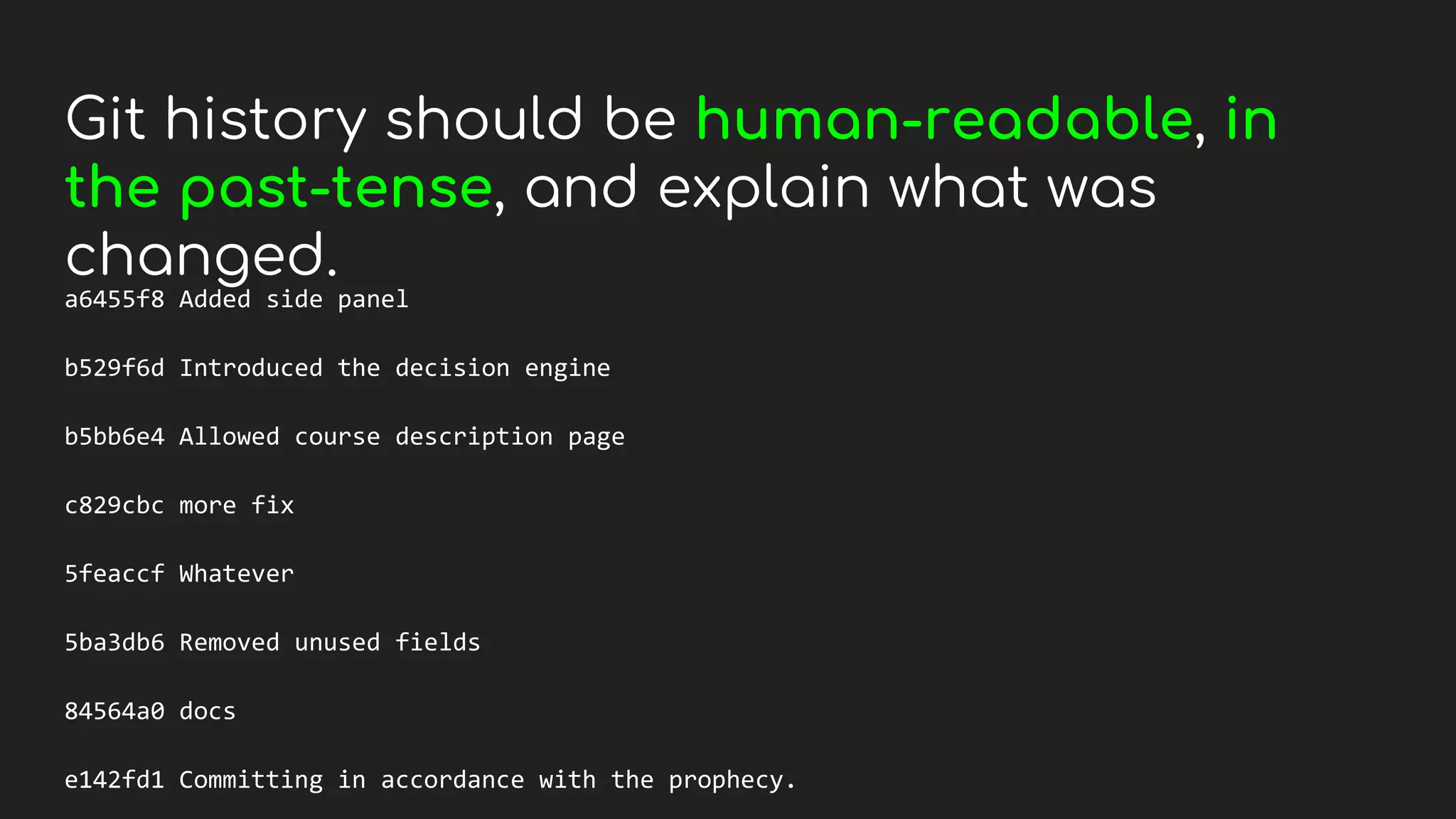 Git history should be human-readable, in the past-tense, and explain what was changed.

a6455f8 Added side panel

b529f6d Introduced the decision engine

b5bb6e4 Allowed course description page

c829cbc more fix

5feaccf Whatever

5ba3db6 Removed unused fields

84564a0 docs

e142fd1 Committing in accordance with the prophecy.